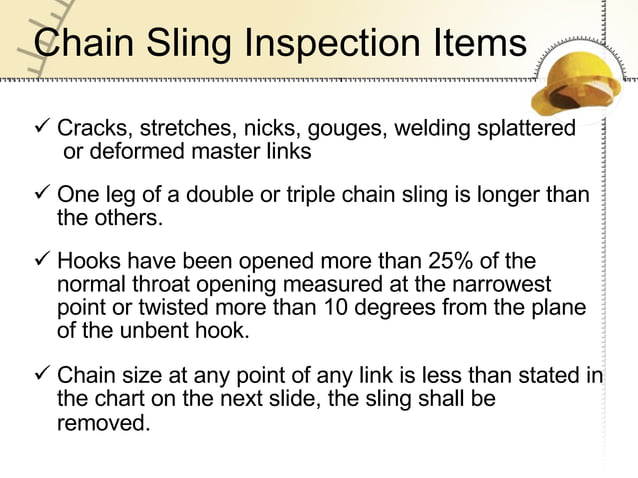 Chain Sling Inspection Items

✓ Cracks, stretches, nicks, gouges, welding splattered or deformed master links

✓ One leg of a double or triple chain sling is longer than the others.

✓ Hooks have been opened more than 25% of the normal throat opening measured at the narrowest point or twisted more than 10 degrees from the plane of the unbent hook.

✓ Chain size at any point of any link is less than stated in the chart on the next slide, the sling shall be removed.